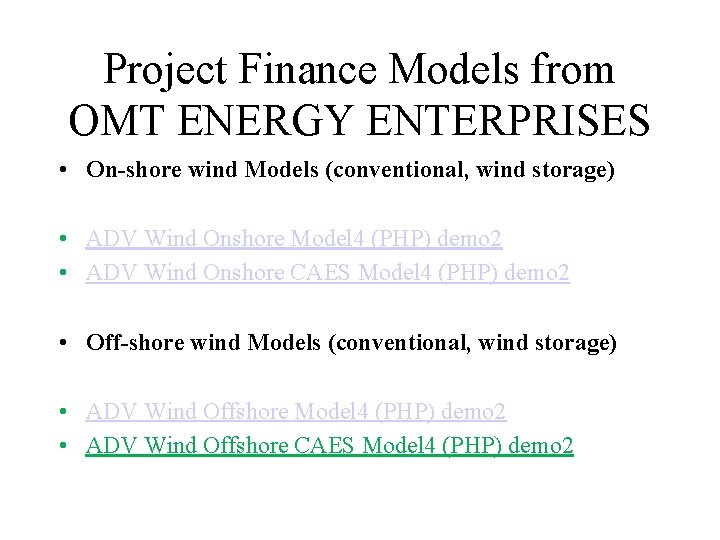 Project Finance Models from OMT ENERGY ENTERPRISES

• On-shore wind Models (conventional, wind storage)

• ADV Wind Onshore Model4 (PHP) demo2
• ADV Wind Onshore CAES Model4 (PHP) demo2

• Off-shore wind Models (conventional, wind storage)

• ADV Wind Offshore Model4 (PHP) demo2
• ADV Wind Offshore CAES Model4 (PHP) demo2